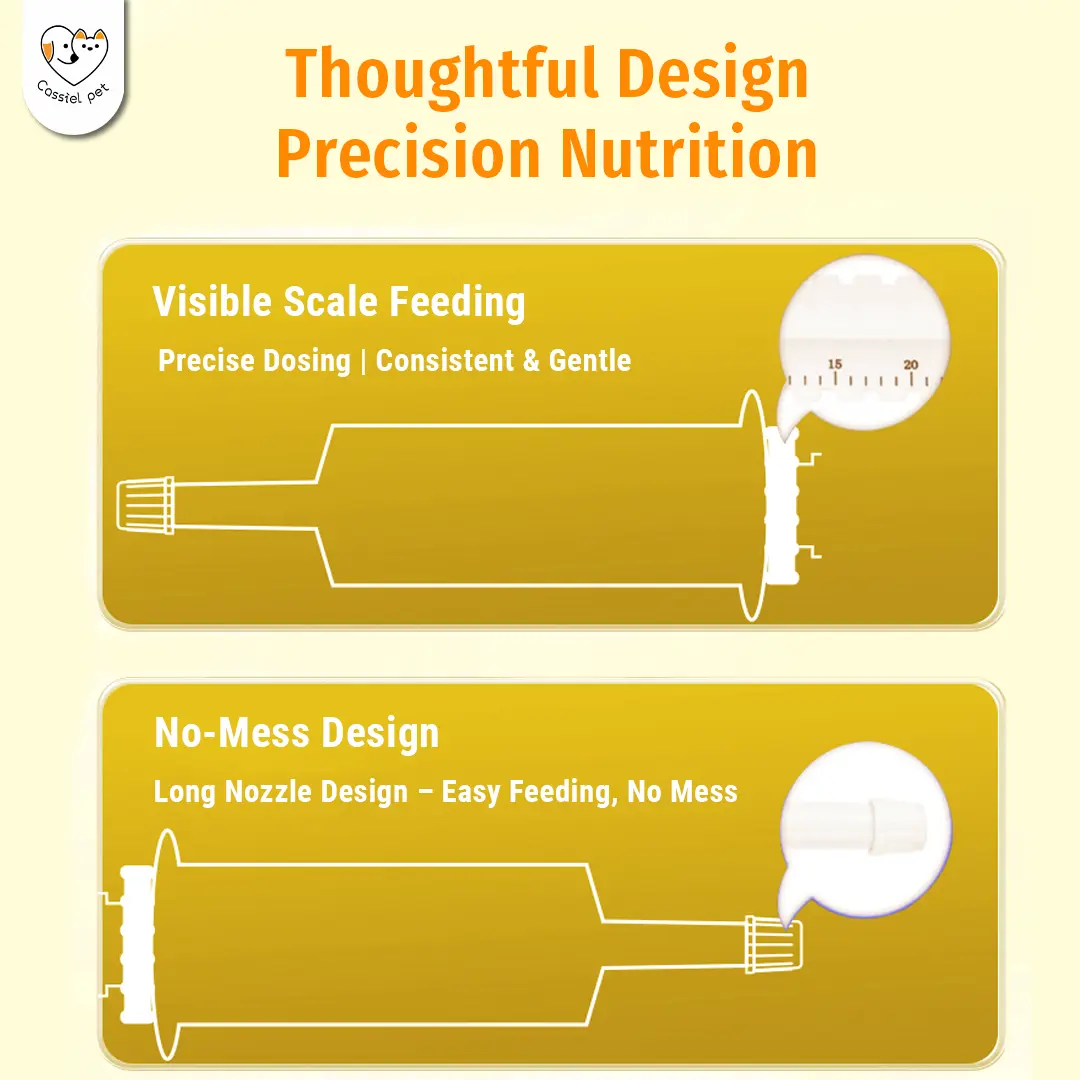 Casstel pet

Thoughtful Design
Precision Nutrition

Visible Scale Feeding

Precise Dosing | Consistent & Gentle

15 20

No-Mess Design

Long Nozzle Design – Easy Feeding, No Mess